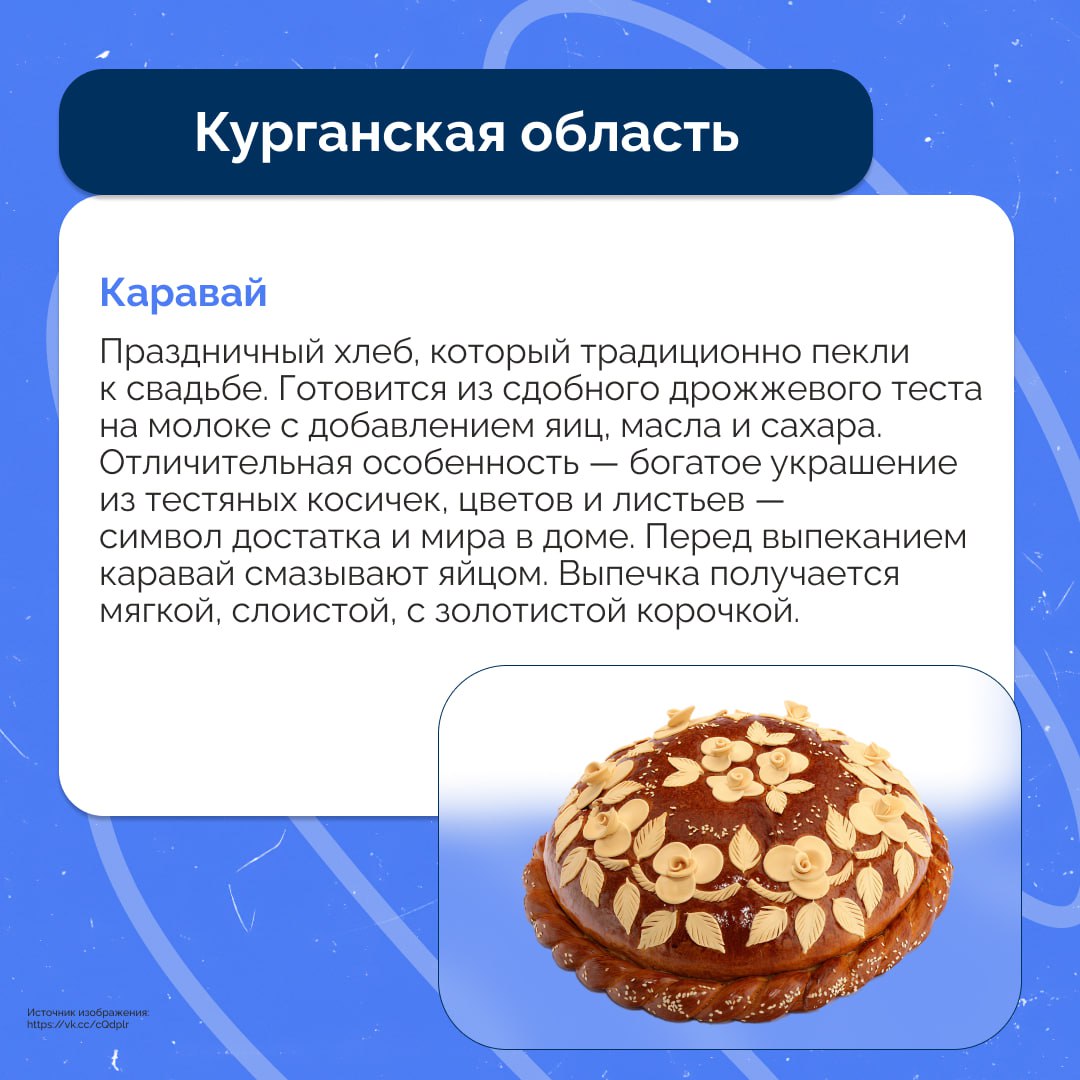 Курганская область

Каравай

Праздничный хлеб, который традиционно пекли к свадьбе. Готовится из сдобного дрожжевого теста на молоке с добавлением яиц, масла и сахара. Отличительная особенность — богатое украшение из тестяных косичек, цветов и листьев — символ достатка и мира в доме. Перед выпеканием каравай смазывают яйцом. Выпечка получается мягкой, слоистой, с золотистой корочкой.

Источник изображения:
https://vk.cc/cQdplr